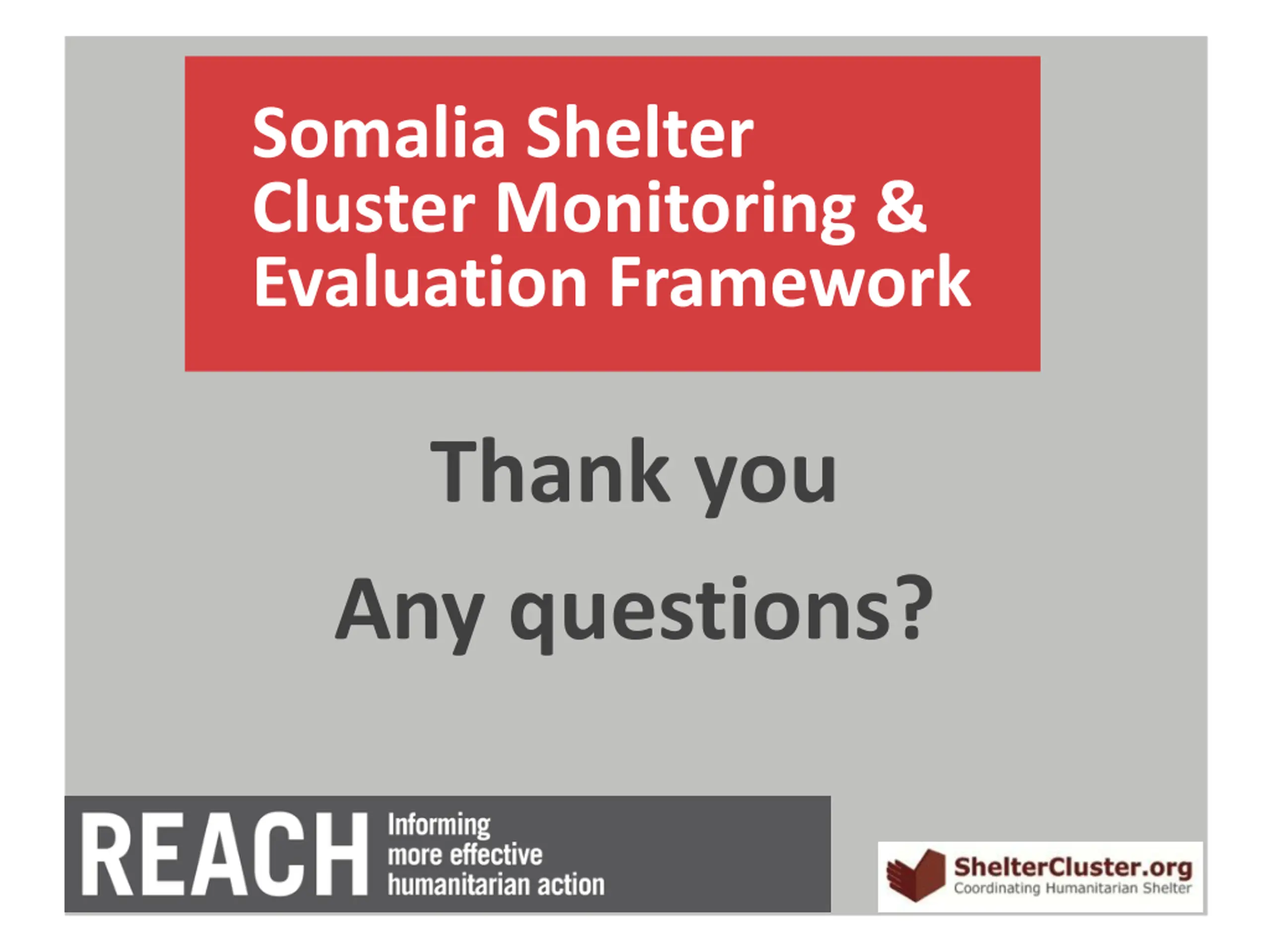 Somalia Shelter Cluster Monitoring & Evaluation Framework

Thank you

Any questions?

REACH Informing more effective humanitarian action

ShelterCluster.org
Coordinating Humanitarian Shelter